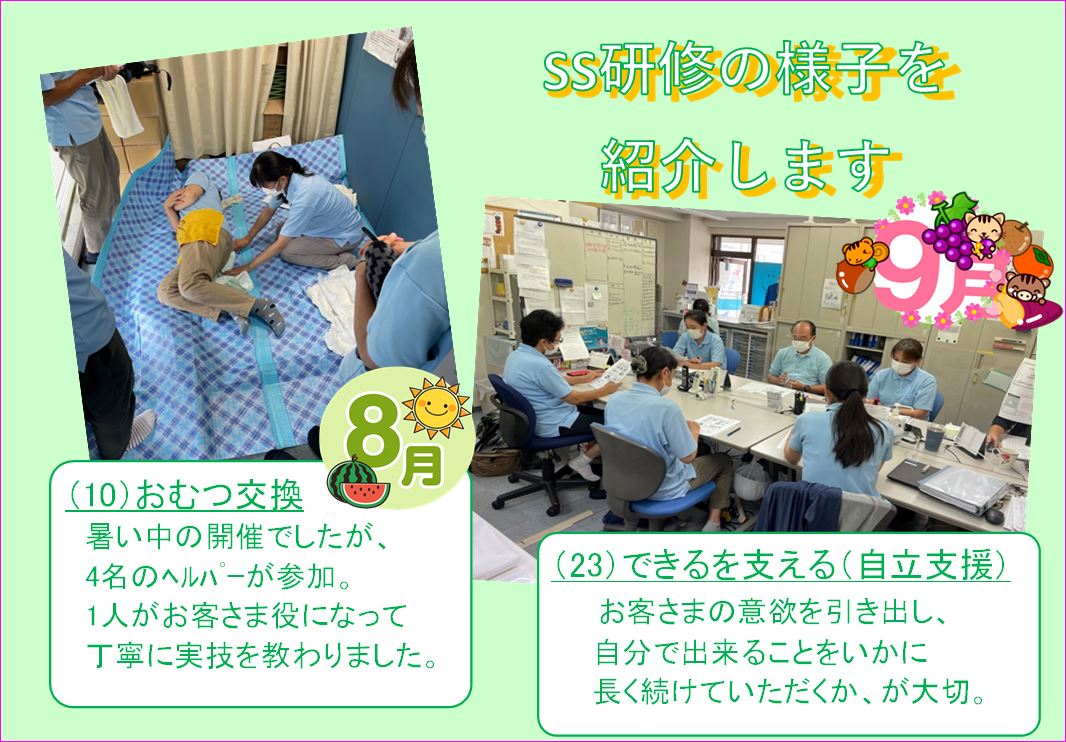 SS研修の様子を
紹介します

8月

9月

(10)おむつ交換
暑い中の開催でしたが、
4名のﾍﾙﾊﾟｰが参加。
1人がお客さま役になって
丁寧に実技を教わりました。

(23)できるを支える(自立支援)
お客さまの意欲を引き出し、
自分で出来ることをいかに
長く続けていただくか、が大切。